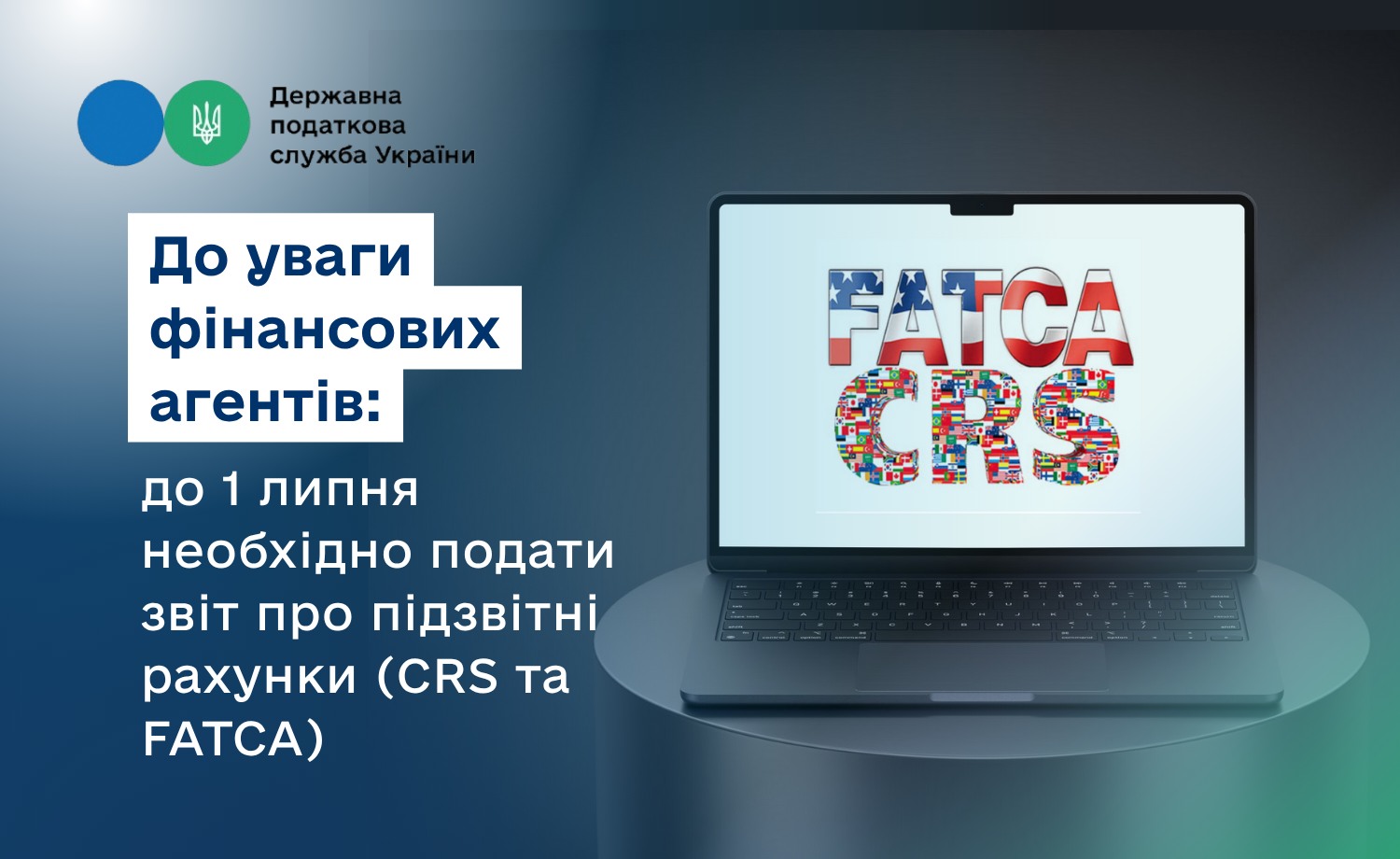 Державна податкова служба України

До уваги фінансових агентів:

до 1 липня необхідно подати звіт про підзвітні рахунки (CRS та FATCA)

FATCA
CRS